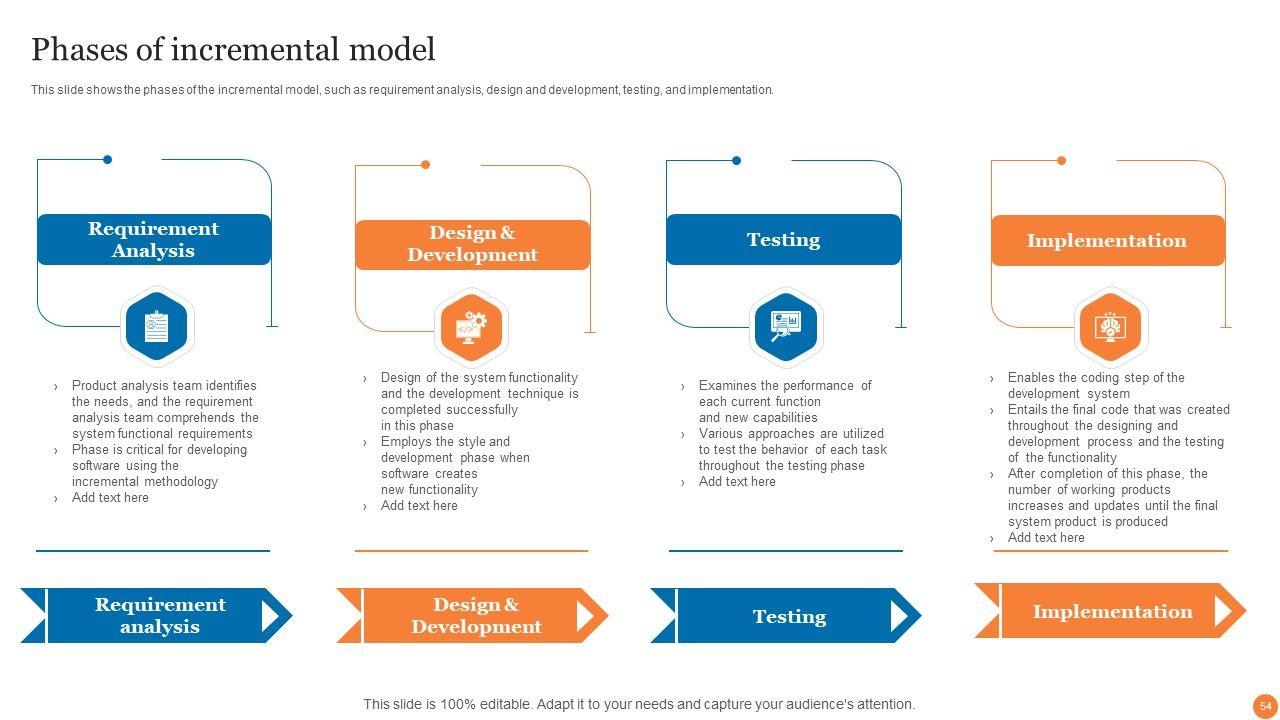 Phases of incremental model

This slide shows the phases of the incremental model, such as requirement analysis, design and development, testing, and implementation.

Requirement Analysis

› Product analysis team identifies the needs, and the requirement analysis team comprehends the system functional requirements
› Phase is critical for developing software using the incremental methodology
› Add text here

Design & Development

› Design of the system functionality and the development technique is completed successfully in this phase
› Employs the style and development phase when software creates new functionality
› Add text here

Testing

› Examines the performance of each current function and new capabilities
› Various approaches are utilized to test the behavior of each task throughout the testing phase
› Add text here

Implementation

› Enables the coding step of the development system
› Entails the final code that was created throughout the designing and development process and the testing of the functionality
› After completion of this phase, the number of working products increases and updates until the final system product is produced
› Add text here

Requirement analysis

Design & Development

Testing

Implementation

This slide is 100% editable. Adapt it to your needs and capture your audience's attention.

54